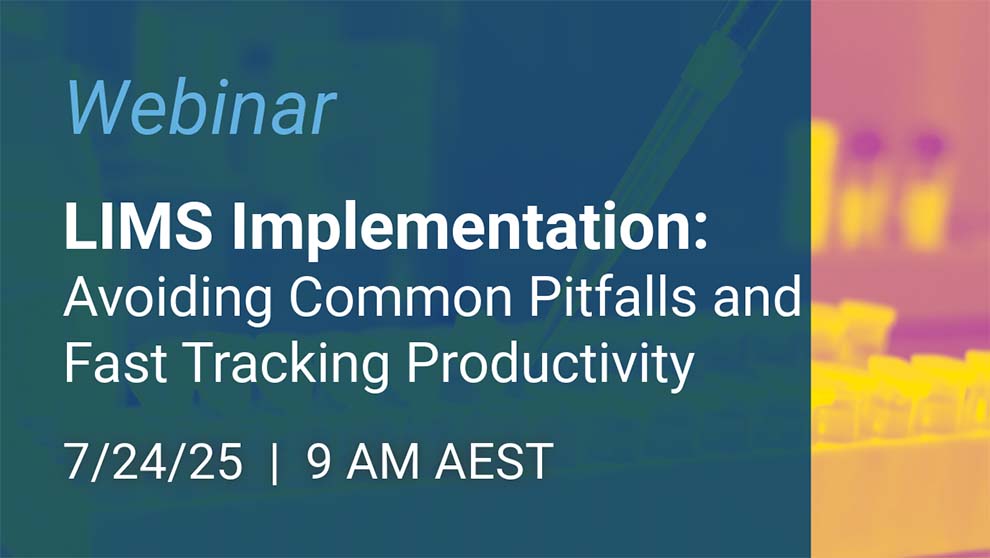 Webinar

LIMS Implementation:
Avoiding Common Pitfalls and Fast Tracking Productivity

7/24/25 | 9 AM AEST